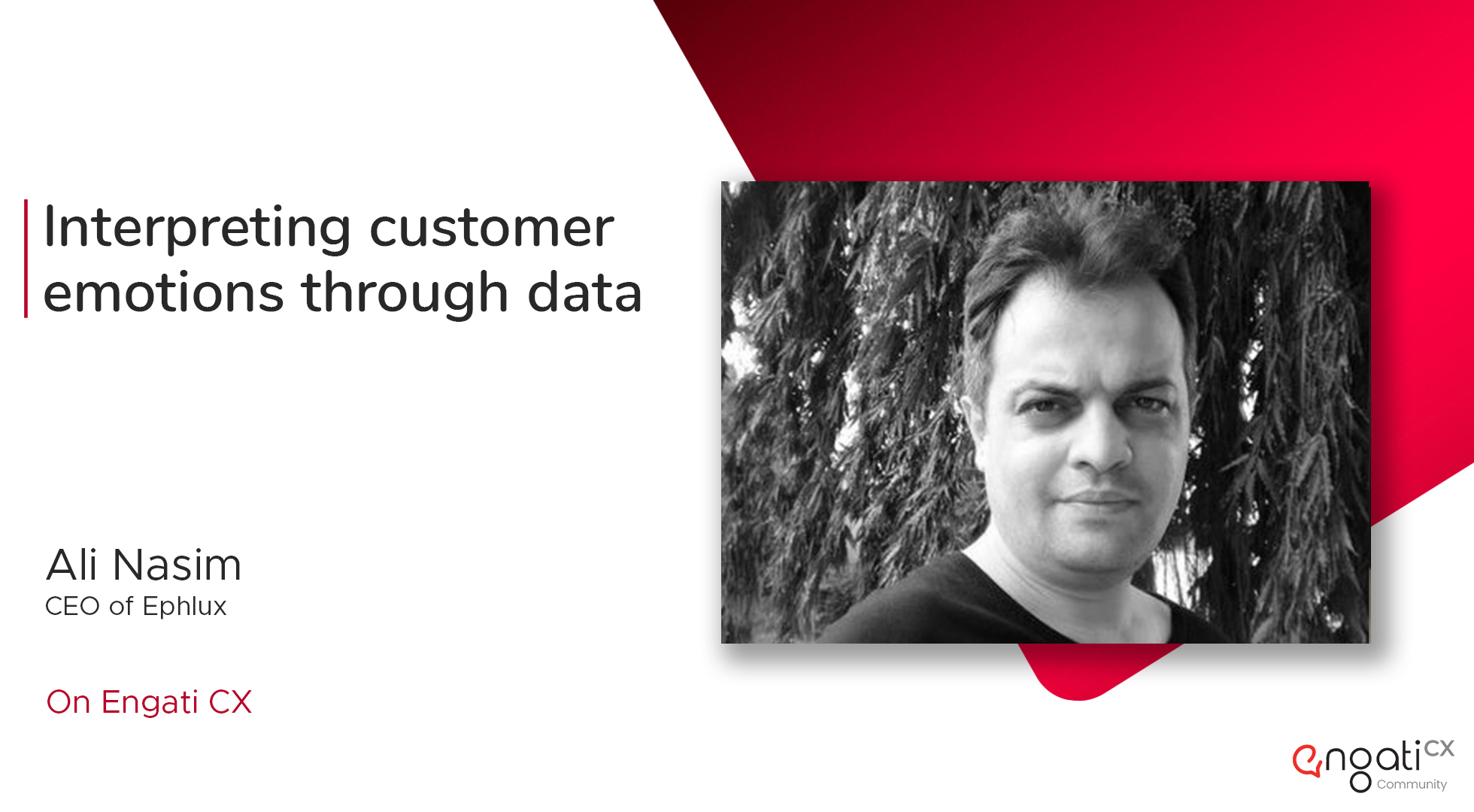 Interpreting customer emotions through data

Ali Nasim
CEO of Ephlux

On Engati CX

engati CX
Community